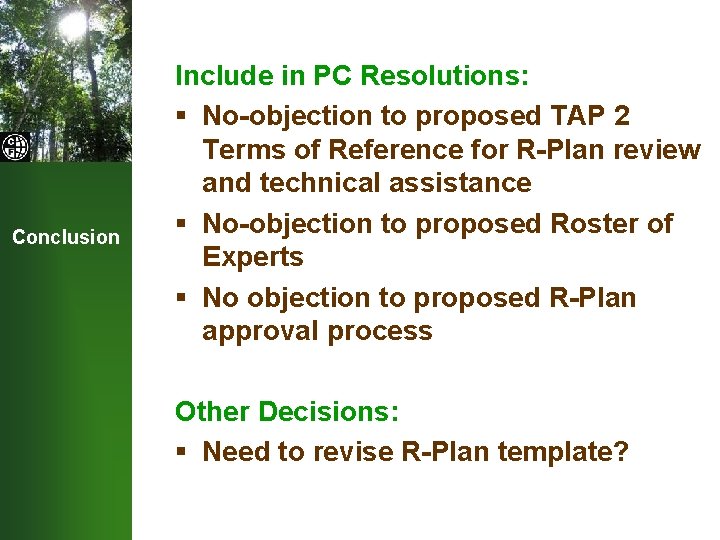 Conclusion

Include in PC Resolutions:

▪ No-objection to proposed TAP 2 Terms of Reference for R-Plan review and technical assistance

▪ No-objection to proposed Roster of Experts

▪ No objection to proposed R-Plan approval process

Other Decisions:

▪ Need to revise R-Plan template?